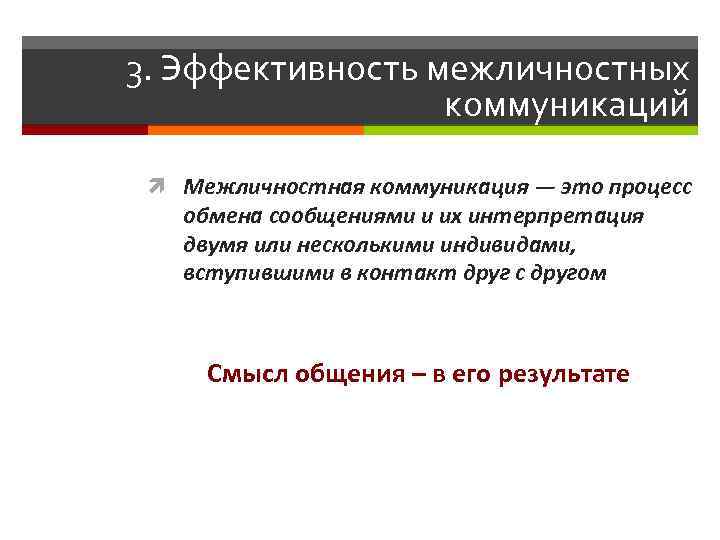 3. Эффективность межличностных коммуникаций

Межличностная коммуникация — это процесс обмена сообщениями и их интерпретация двумя или несколькими индивидами, вступившими в контакт друг с другом

Смысл общения – в его результате